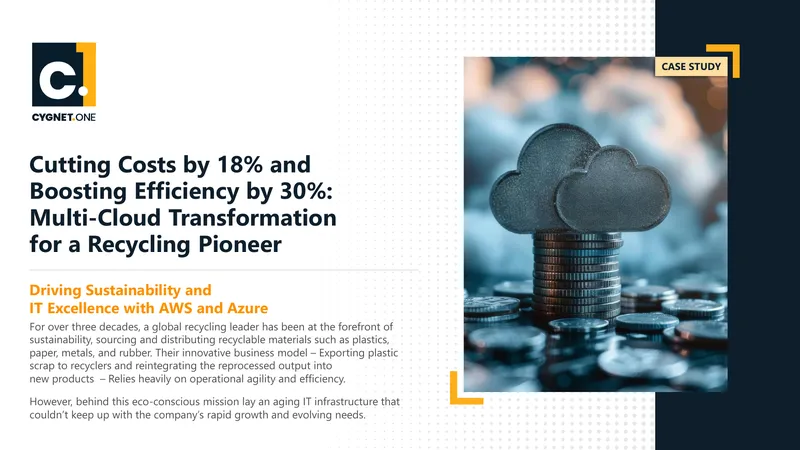 C.

CYGNET.ONE

CASE STUDY

Cutting Costs by 18% and Boosting Efficiency by 30%: Multi-Cloud Transformation for a Recycling Pioneer

Driving Sustainability and IT Excellence with AWS and Azure

For over three decades, a global recycling leader has been at the forefront of sustainability, sourcing and distributing recyclable materials such as plastics, paper, metals, and rubber. Their innovative business model – Exporting plastic scrap to recyclers and reintegrating the reprocessed output into new products – Relies heavily on operational agility and efficiency.

However, behind this eco-conscious mission lay an aging IT infrastructure that couldn't keep up with the company's rapid growth and evolving needs.